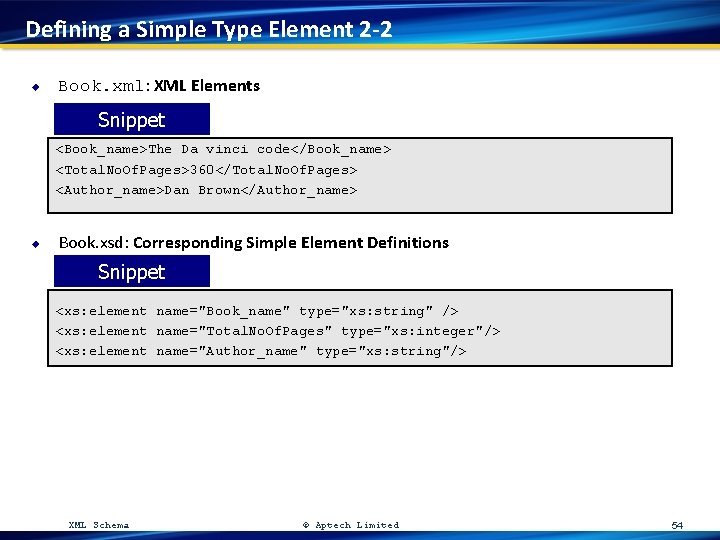 Defining a Simple Type Element 2-2

Book.xml: XML Elements

Snippet

<Book_name>The Da vinci code</Book_name>
<TotalNoOfPages>360</TotalNoOfPages>
<Author_name>Dan Brown</Author_name>

Book.xsd: Corresponding Simple Element Definitions

Snippet

<xs:element name="Book_name" type="xs:string" />
<xs:element name="TotalNoOfPages" type="xs:integer"/>
<xs:element name="Author_name" type="xs:string"/>

XML Schema © Aptech Limited 54